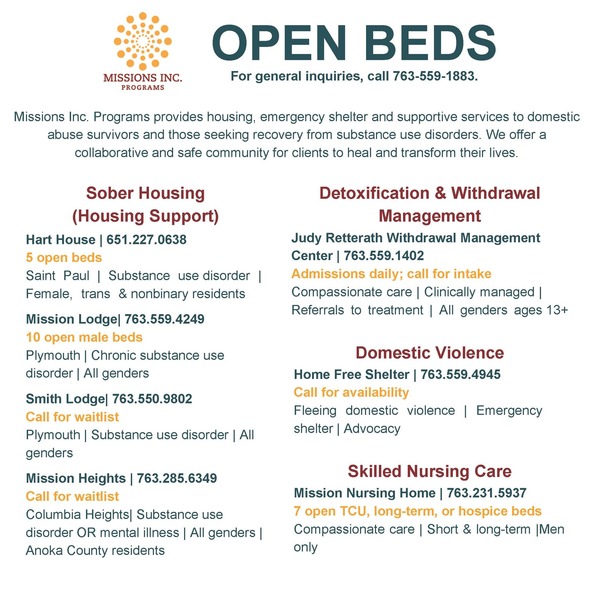 MISSIONS INC.
PROGRAMS

OPEN BEDS

For general inquiries, call 763-559-1883.

Missions Inc. Programs provides housing, emergency shelter and supportive services to domestic abuse survivors and those seeking recovery from substance use disorders. We offer a collaborative and safe community for clients to heal and transform their lives.

Sober Housing (Housing Support)

Hart House | 651.227.0638
5 open beds
Saint Paul | Substance use disorder | Female, trans & nonbinary residents

Mission Lodge| 763.559.4249
10 open male beds
Plymouth | Chronic substance use disorder | All genders

Smith Lodge| 763.550.9802
Call for waitlist
Plymouth | Substance use disorder | All genders

Mission Heights | 763.285.6349
Call for waitlist
Columbia Heights| Substance use disorder OR mental illness | All genders | Anoka County residents

Detoxification & Withdrawal Management

Judy Retterath Withdrawal Management Center | 763.559.1402
Admissions daily; call for intake
Compassionate care | Clinically managed | Referrals to treatment | All genders ages 13+

Domestic Violence

Home Free Shelter | 763.559.4945
Call for availability
Fleeing domestic violence | Emergency shelter | Advocacy

Skilled Nursing Care

Mission Nursing Home | 763.231.5937
7 open TCU, long-term, or hospice beds
Compassionate care | Short & long-term |Men only